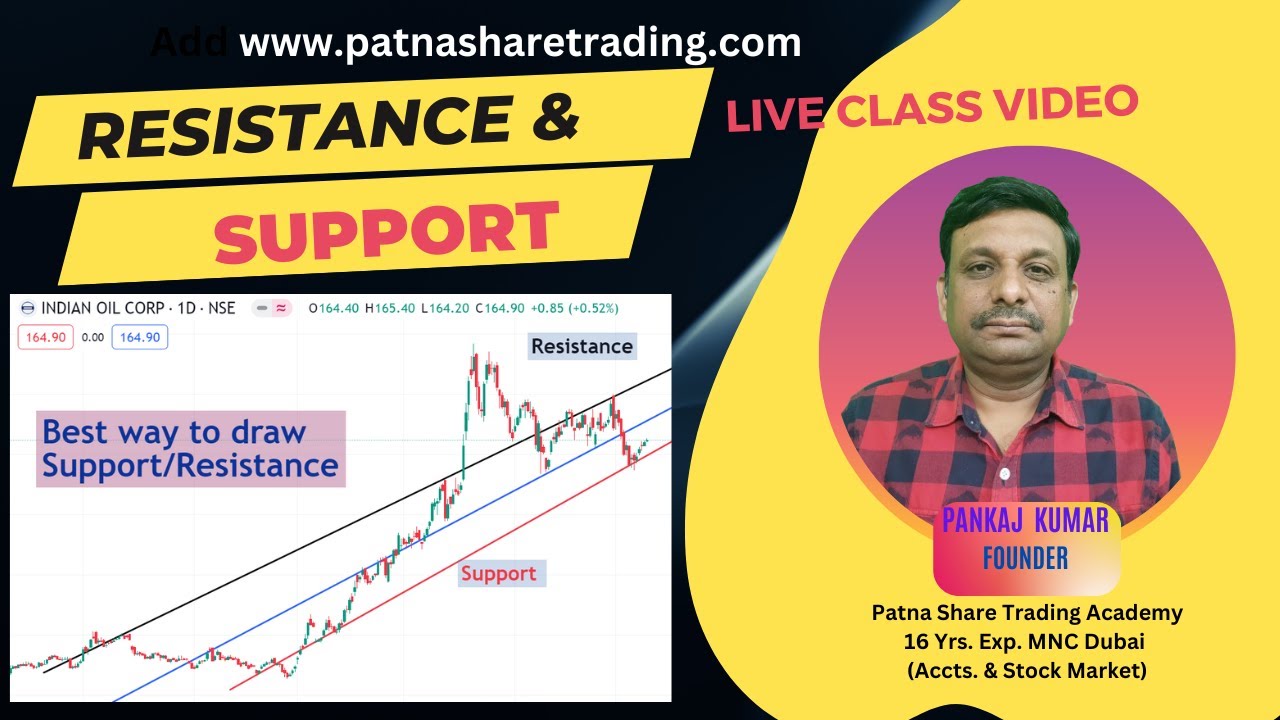 Add www.patnasharetrading.com

RESISTANCE &

SUPPORT

LIVE CLASS VIDEO

INDIAN OIL CORP · 1D · NSE O164.40 H165.40 L164.20 C164.90 +0.85 (+0.52%)

164.90 0.00 164.90

Resistance

Best way to draw Support/Resistance

Support

PANKAJ KUMAR
FOUNDER

Patna Share Trading Academy
16 Yrs. Exp. MNC Dubai
(Accts. & Stock Market)